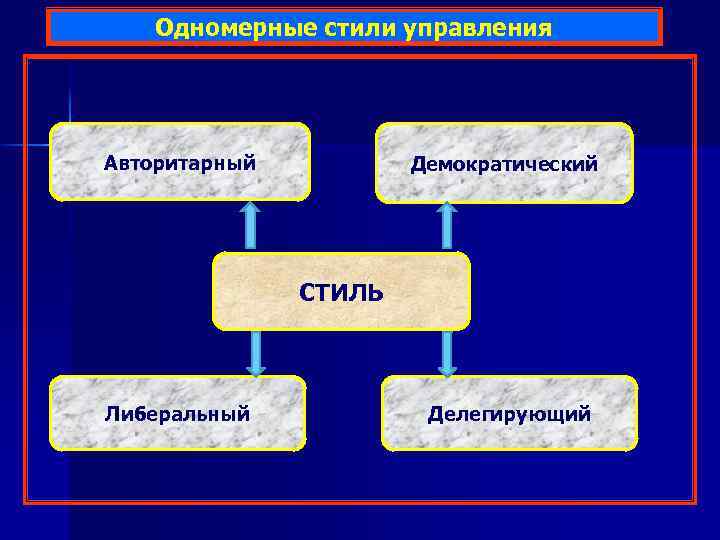 Одномерные стили управления

Авторитарный

Демократический

СТИЛЬ

Либеральный

Делегирующий